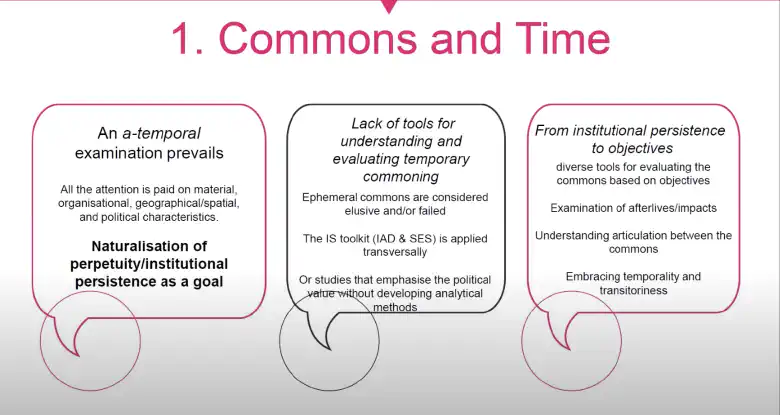 1. Commons and Time

An a-temporal examination prevails

All the attention is paid on material, organisational, geographical/spatial, and political characteristics.

Naturalisation of perpetuity/institutional persistence as a goal

Lack of tools for understanding and evaluating temporary commoning

Ephemeral commons are considered elusive and/or failed

The IS toolkit (IAD & SES) is applied transversally

Or studies that emphasise the political value without developing analytical methods

From institutional persistence to objectives

diverse tools for evaluating the commons based on objectives

Examination of afterlives/impacts

Understanding articulation between the commons

Embracing temporality and transitoriness